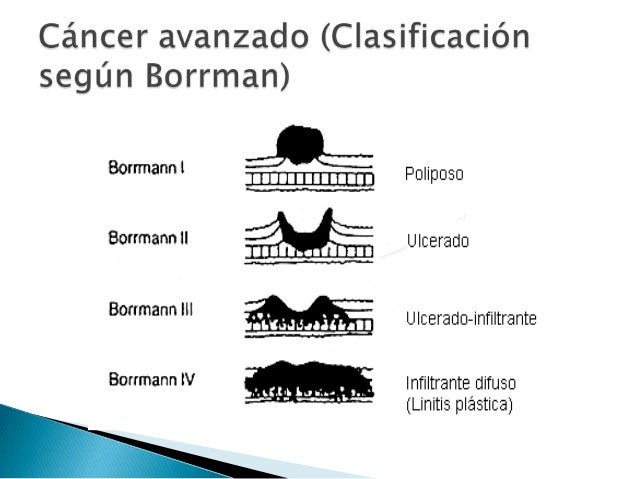 Cáncer avanzado (Clasificación según Borrman)

Borrmann I
Poliposo

Borrmann II
Ulcerado

Borrmann III
Ulcerado-infiltrante

Borrmann IV
Infiltrante difuso (Linitis plástica)